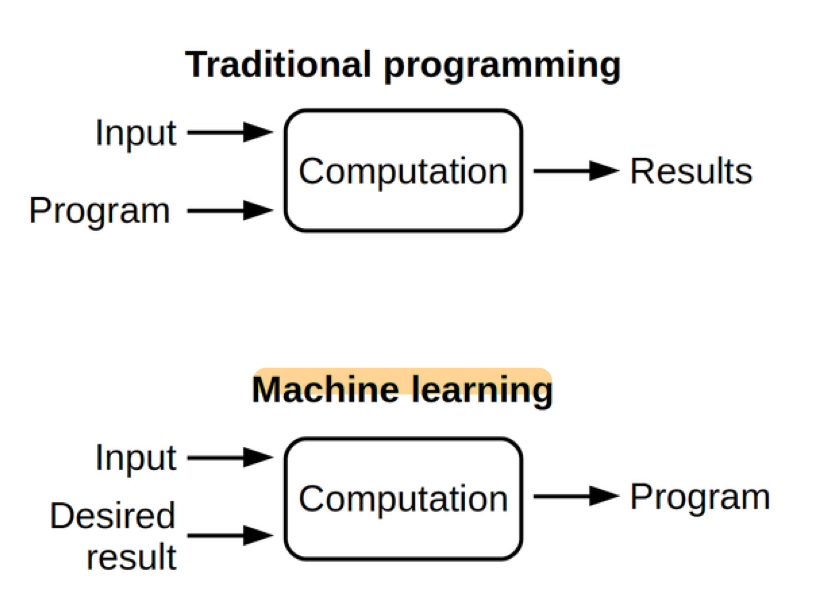 Traditional programming

Input

Program

Computation

Results

Machine learning

Input

Desired result

Computation

Program